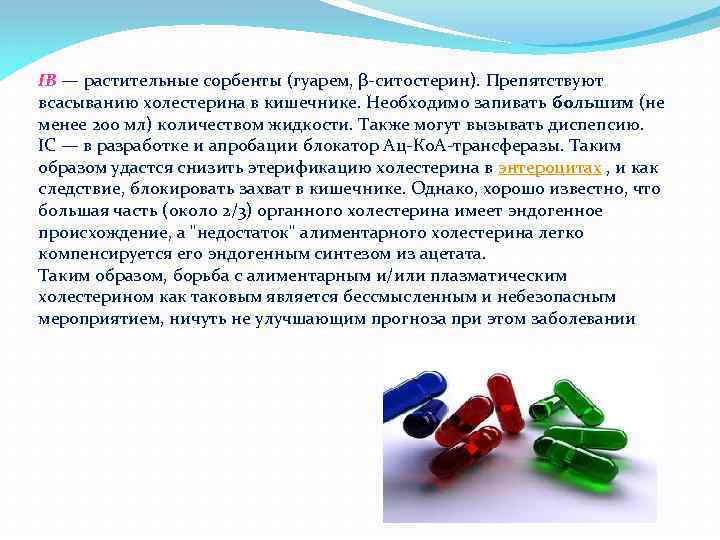 IB — растительные сорбенты (гуарем, β-ситостерин). Препятствуют всасыванию холестерина в кишечнике. Необходимо запивать большим (не менее 200 мл) количеством жидкости. Также могут вызывать диспепсию.
IC — в разработке и апробации блокатор Ац-КоА-трансферазы. Таким образом удастся снизить этерификацию холестерина в энтероцитах , и как следствие, блокировать захват в кишечнике. Однако, хорошо известно, что большая часть (около 2/3) органного холестерина имеет эндогенное происхождение, а "недостаток" алиментарного холестерина легко компенсируется его эндогенным синтезом из ацетата.
Таким образом, борьба с алиментарным и/или плазматическим холестерином как таковым является бессмысленным и небезопасным мероприятием, ничуть не улучшающим прогноза при этом заболевании